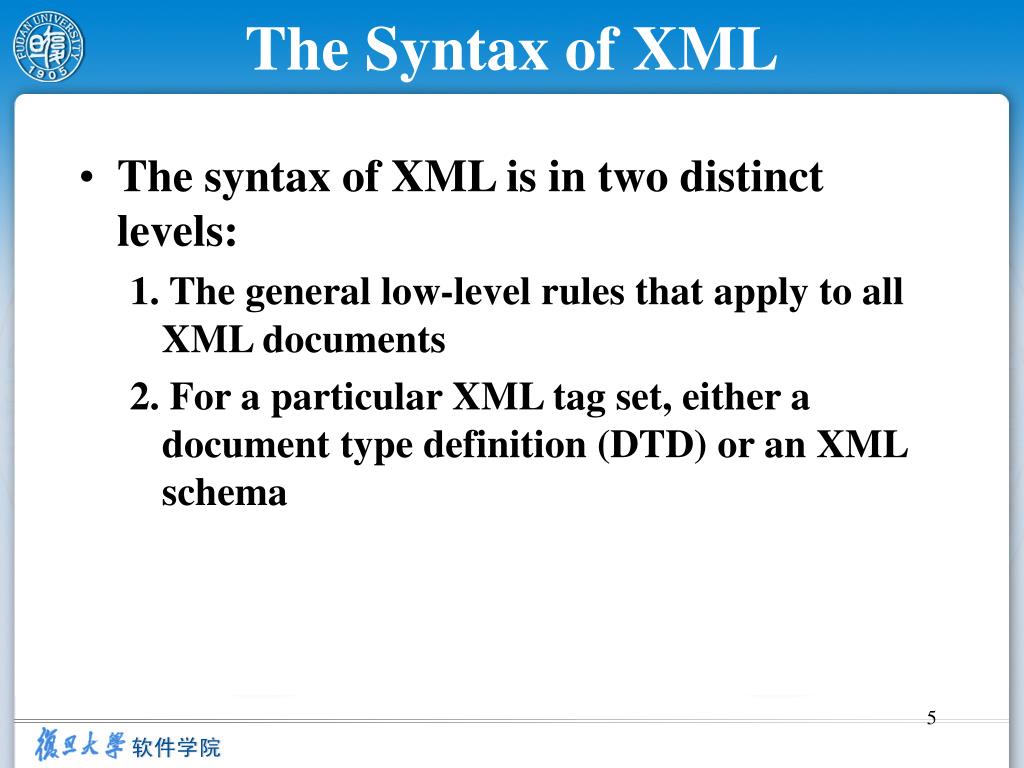 FUDAN UNIVERSITY 1905

The Syntax of XML

• The syntax of XML is in two distinct levels:

1. The general low-level rules that apply to all XML documents

2. For a particular XML tag set, either a document type definition (DTD) or an XML schema

5

復旦大學 软件学院